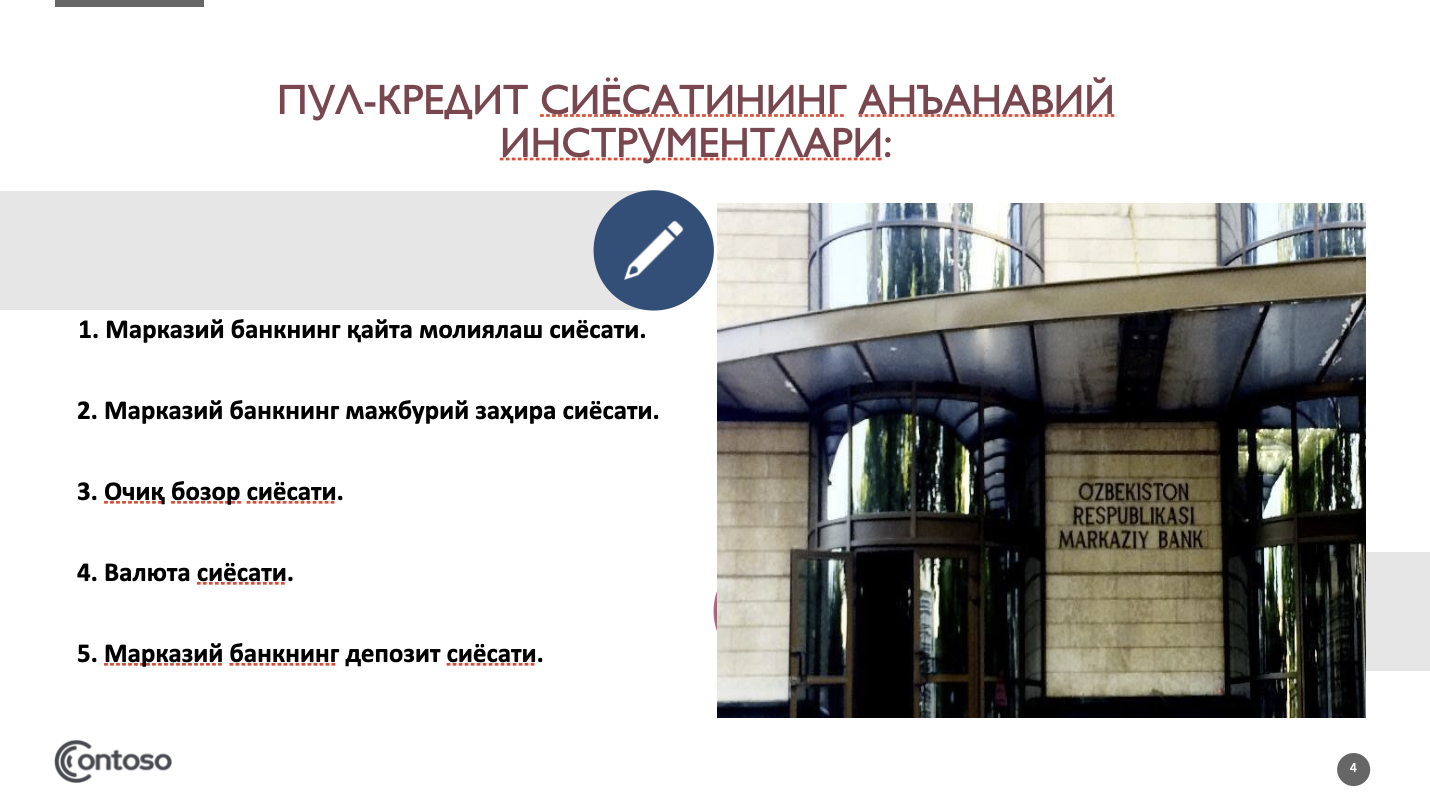 ПУЛ-КРЕДИТ СИЁСАТИНИНГ АНЪАНАВИЙ ИНСТРУМЕНТЛАРИ:

1. Марказий банкнинг қайта молиялаш сиёсати.

2. Марказий банкнинг мажбурий заҳира сиёсати.

3. Очиқ бозор сиёсати.

4. Валюта сиёсати.

5. Марказий банкнинг депозит сиёсати.

OZBEKISTON RESPUBLIKASI MARKAZIY BANK

Contoso

4